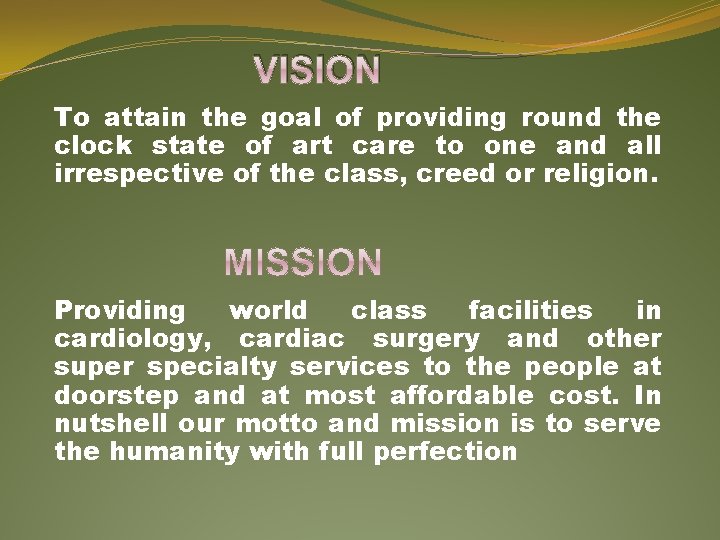 VISION

To attain the goal of providing round the clock state of art care to one and all irrespective of the class, creed or religion.

MISSION

Providing world class facilities in cardiology, cardiac surgery and other super specialty services to the people at doorstep and at most affordable cost. In nutshell our motto and mission is to serve the humanity with full perfection